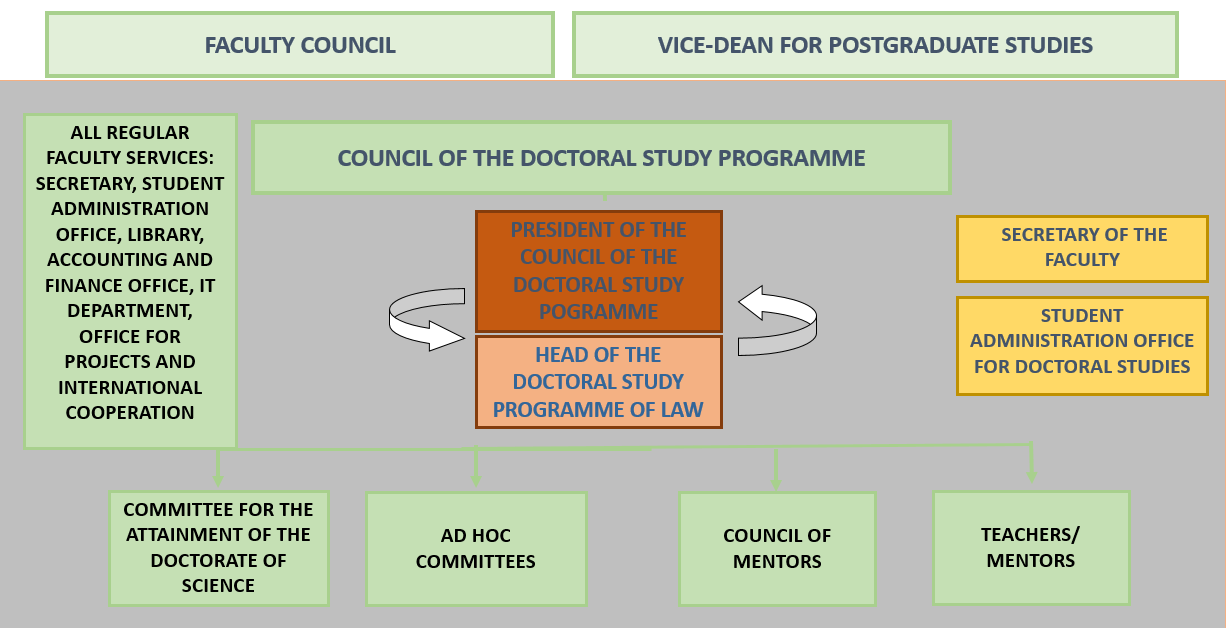 FACULTY COUNCIL

VICE-DEAN FOR POSTGRADUATE STUDIES

ALL REGULAR FACULTY SERVICES: SECRETARY, STUDENT ADMINISTRATION OFFICE, LIBRARY, ACCOUNTING AND FINANCE OFFICE, IT DEPARTMENT, OFFICE FOR PROJECTS AND INTERNATIONAL COOPERATION

COUNCIL OF THE DOCTORAL STUDY PROGRAMME

PRESIDENT OF THE COUNCIL OF THE DOCTORAL STUDY POGRAMME

HEAD OF THE DOCTORAL STUDY PROGRAMME OF LAW

SECRETARY OF THE FACULTY

STUDENT ADMINISTRATION OFFICE FOR DOCTORAL STUDIES

COMMITTEE FOR THE ATTAINMENT OF THE DOCTORATE OF SCIENCE

AD HOC COMMITTEES

COUNCIL OF MENTORS

TEACHERS/ MENTORS